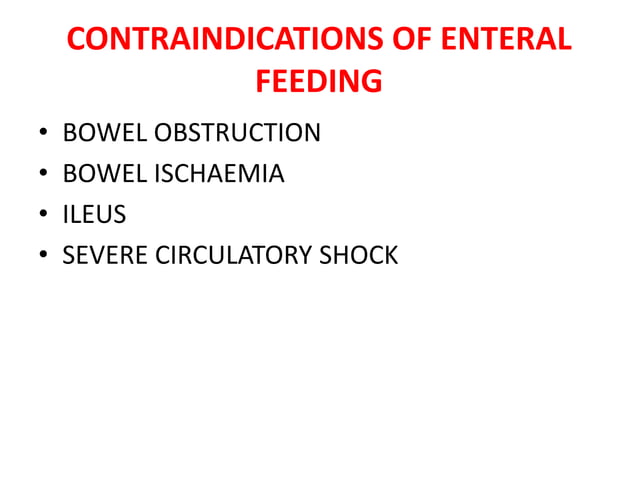 CONTRAINDICATIONS OF ENTERAL FEEDING

• BOWEL OBSTRUCTION
• BOWEL ISCHAEMIA
• ILEUS
• SEVERE CIRCULATORY SHOCK